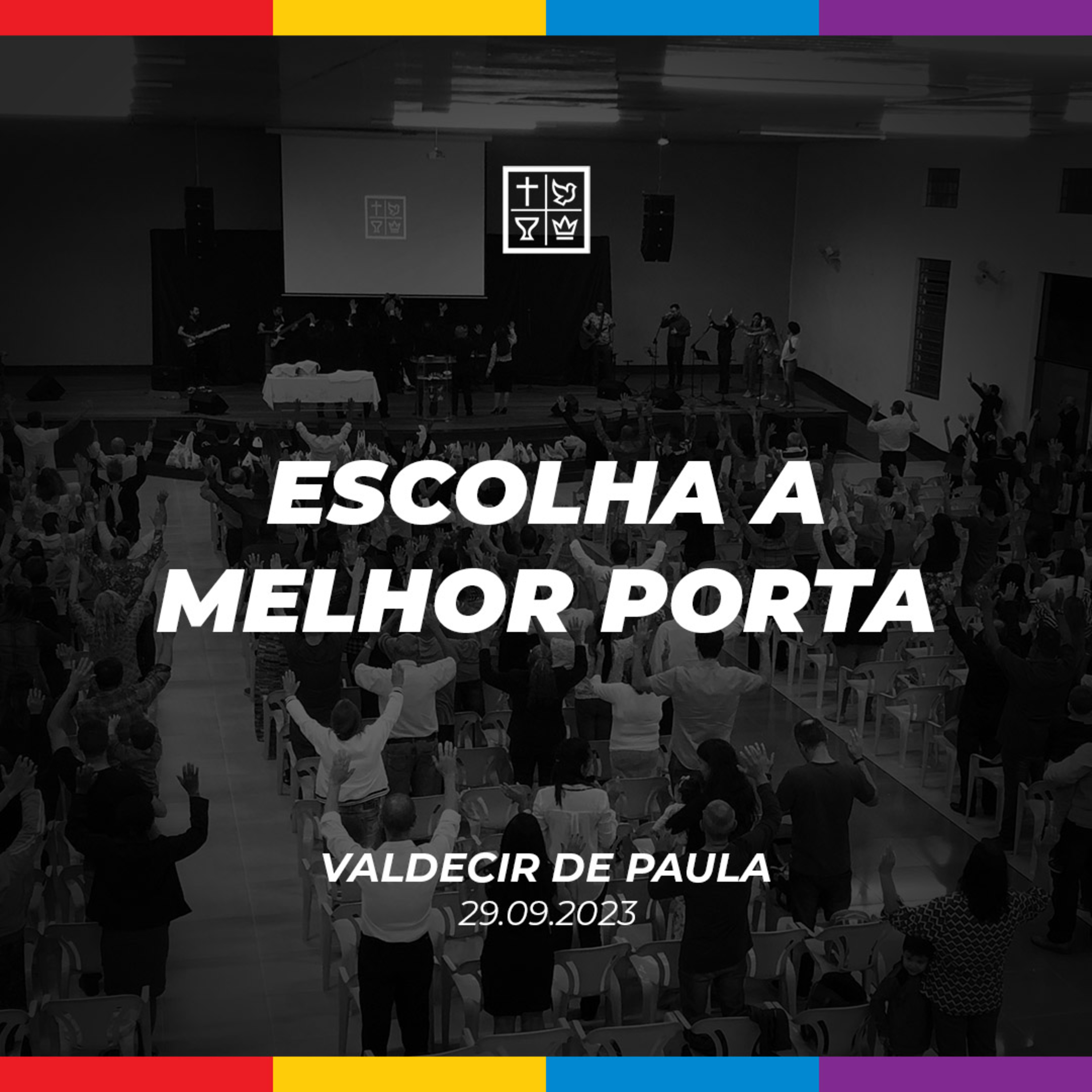 ESCOLHA A MELHOR PORTA

VALDECIR DE PAULA
29.09.2023